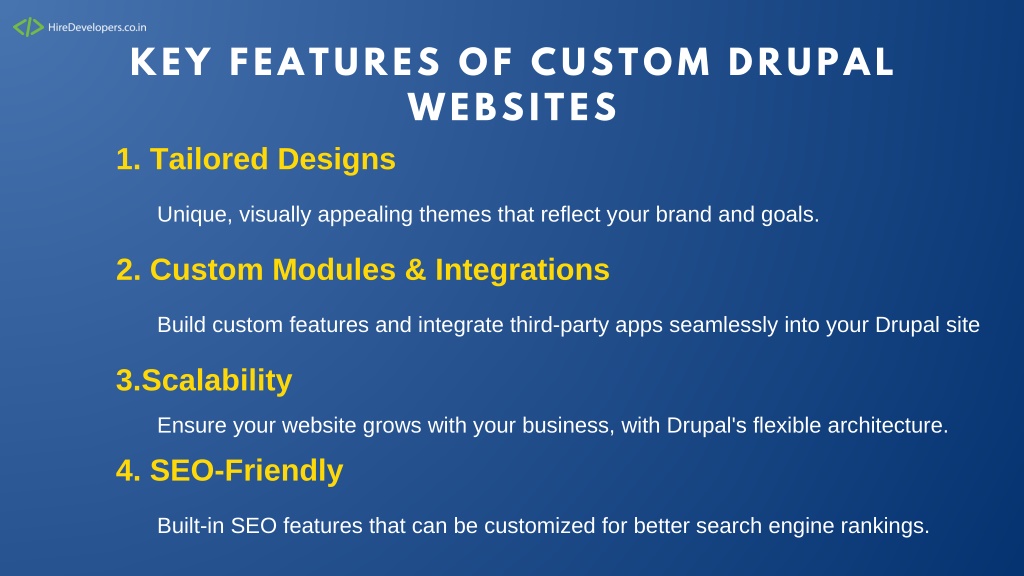 HireDevelopers.co.in

KEY FEATURES OF CUSTOM DRUPAL WEBSITES

1. Tailored Designs

Unique, visually appealing themes that reflect your brand and goals.

2. Custom Modules & Integrations

Build custom features and integrate third-party apps seamlessly into your Drupal site

3.Scalability

Ensure your website grows with your business, with Drupal's flexible architecture.

4. SEO-Friendly

Built-in SEO features that can be customized for better search engine rankings.